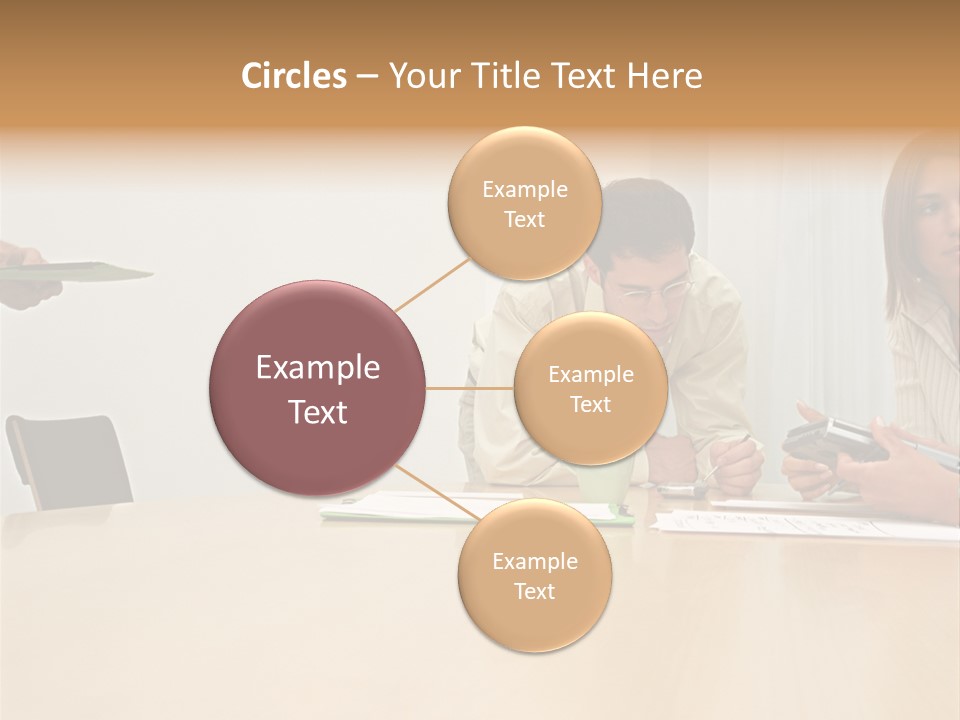 Circles – Your Title Text Here

Example Text

Example Text

Example Text

Example Text